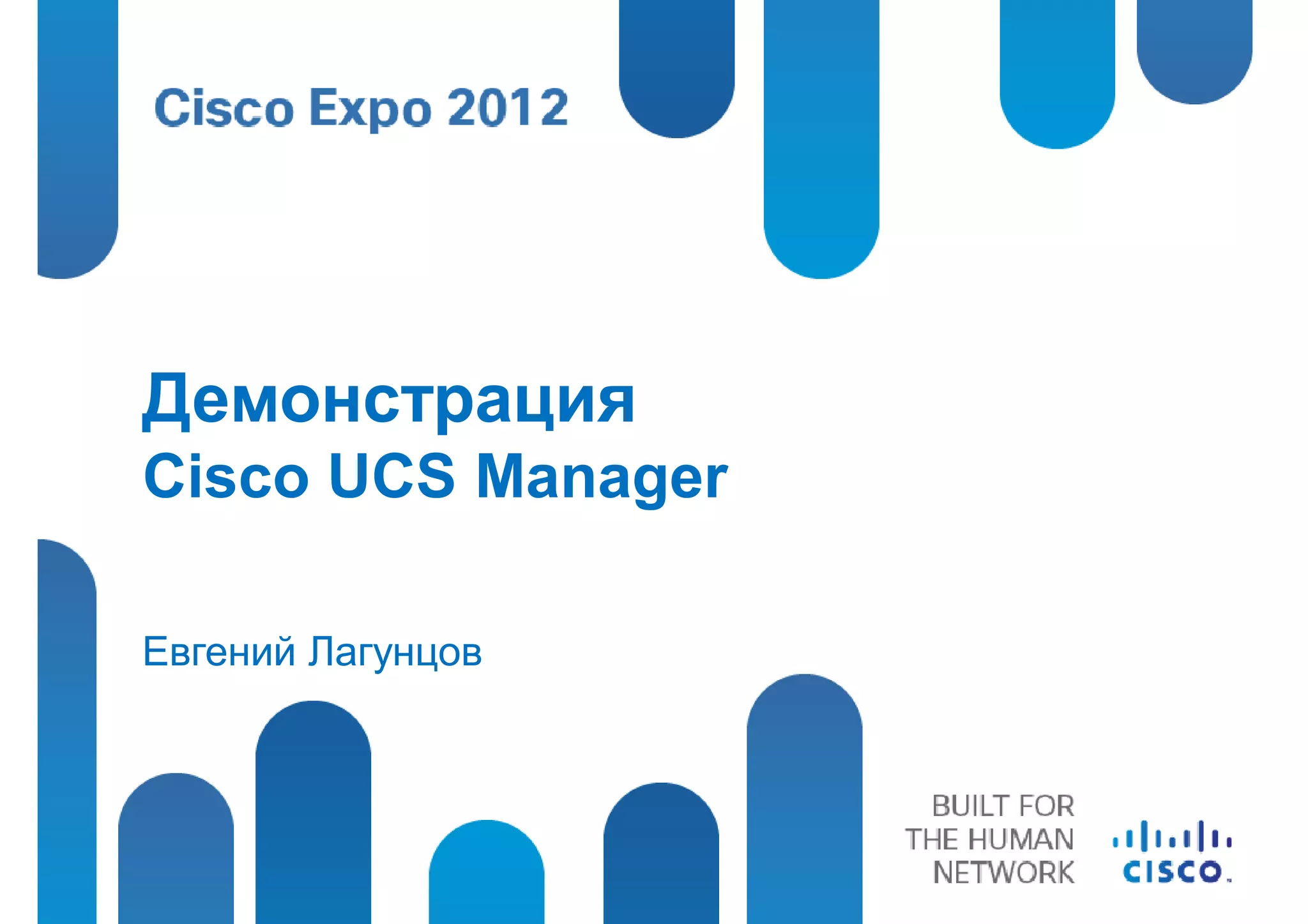 Cisco Expo 2012

Демонстрация
Cisco UCS Manager

Евгений Лагунцов

BUILT FOR
THE HUMAN
NETWORK

CISCO.